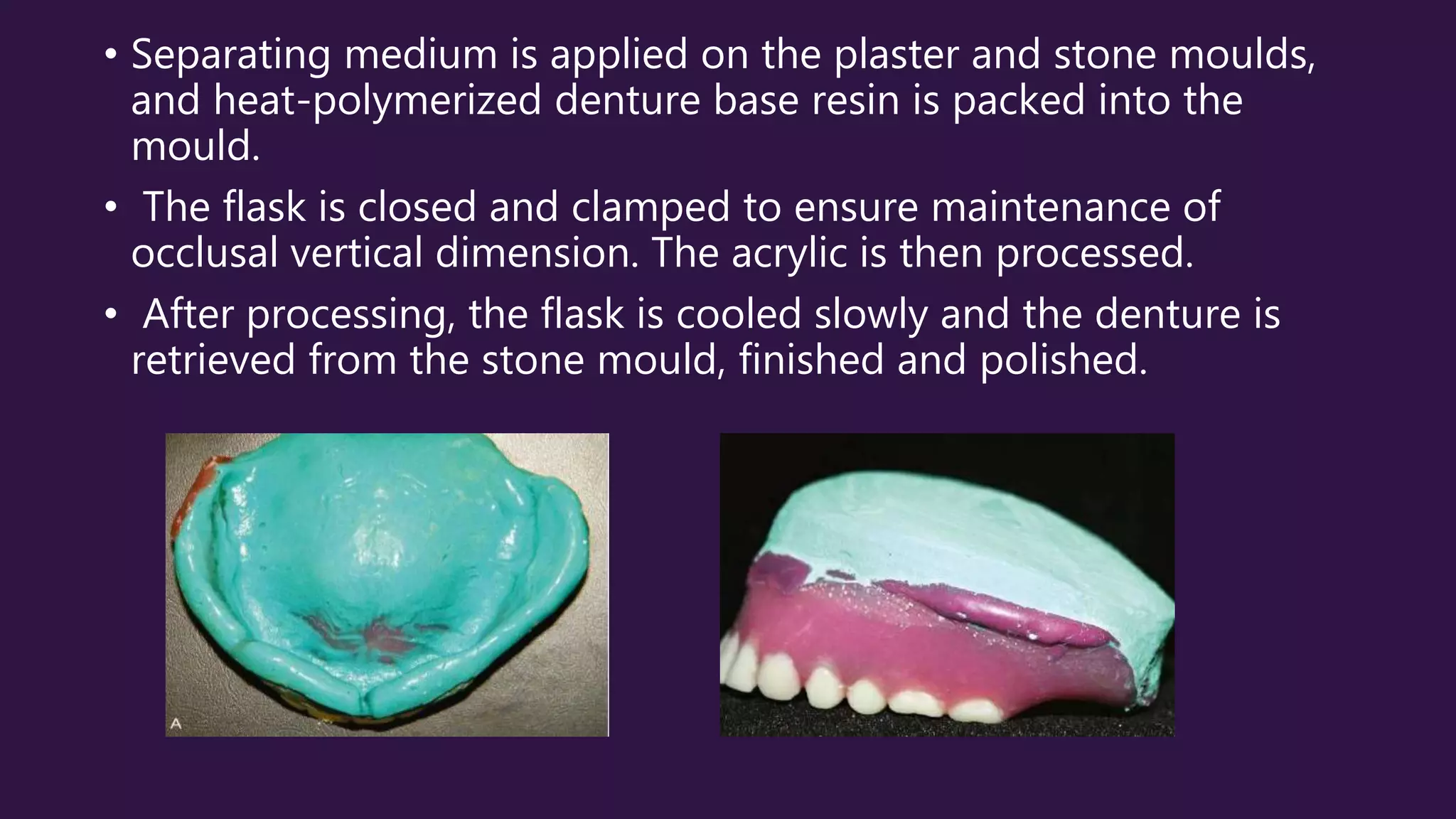 • Separating medium is applied on the plaster and stone moulds, and heat-polymerized denture base resin is packed into the mould.

• The flask is closed and clamped to ensure maintenance of occlusal vertical dimension. The acrylic is then processed.

• After processing, the flask is cooled slowly and the denture is retrieved from the stone mould, finished and polished.

A